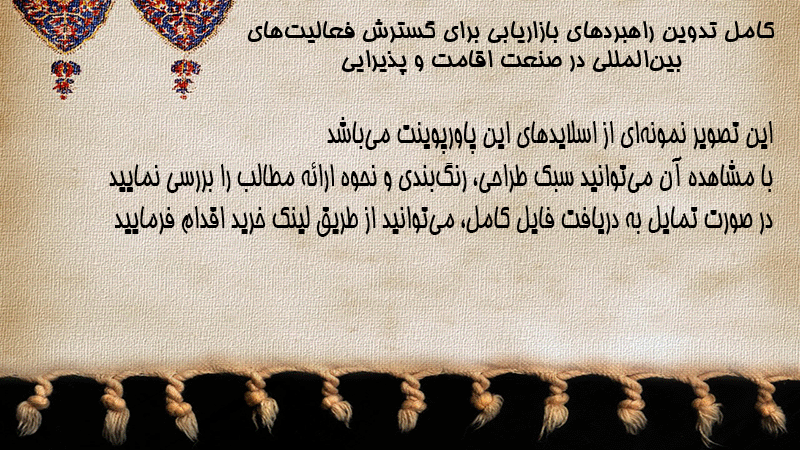 کامل تدوین راهبردهای بازاریابی برای گسترش فعالیت‌های بین‌المللی در صنعت اقامت و پذیرایی

این تصویر نمونه‌ای از اسلایدهای این پاورپوینت می‌باشد
با مشاهده آن می‌توانید سبک طراحی، رنگ‌بندی و نحوه ارائه مطالب را بررسی نمایید
در صورت تمایل به دریافت فایل کامل، می‌توانید از طریق لینک خرید اقدام فرمایید